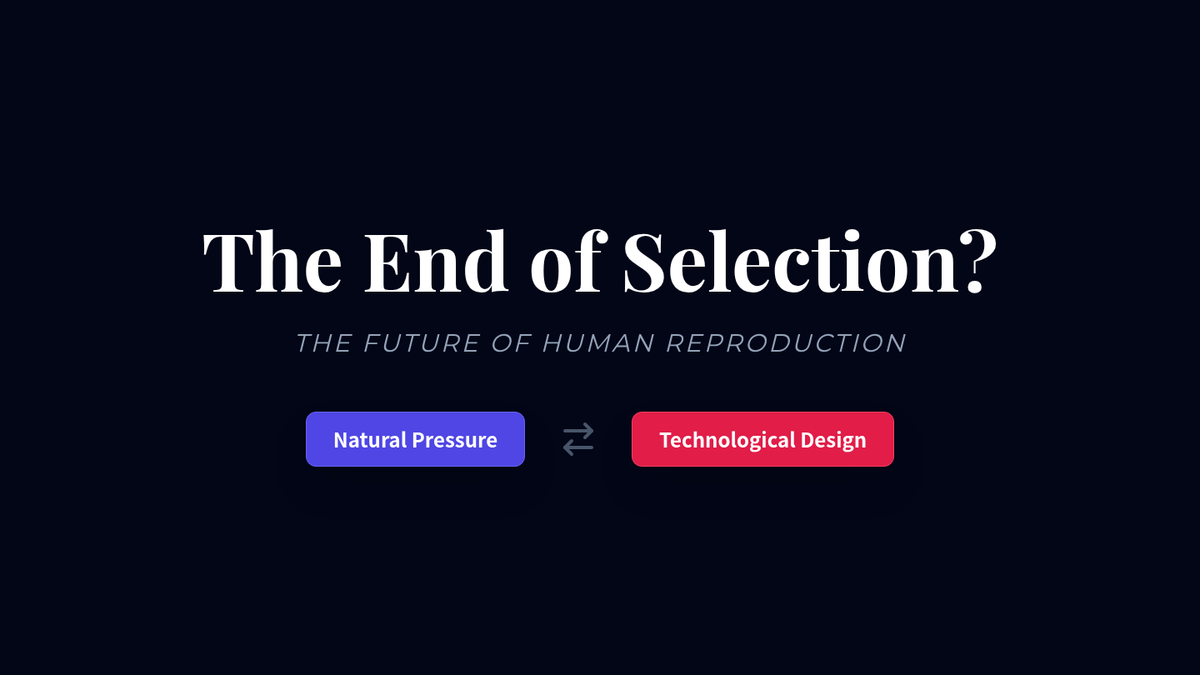 The End of Selection?

THE FUTURE OF HUMAN REPRODUCTION

Natural Pressure ⇄ Technological Design